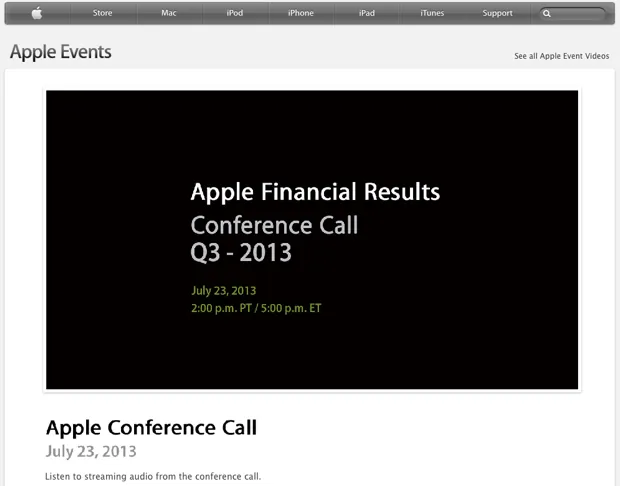 Store Mac iPod iPhone iPad iTunes Support

Apple Events

See all Apple Event Videos

Apple Financial Results
Conference Call
Q3 - 2013

July 23, 2013
2:00 p.m. PT / 5:00 p.m. ET

Apple Conference Call
July 23, 2013

Listen to streaming audio from the conference call.